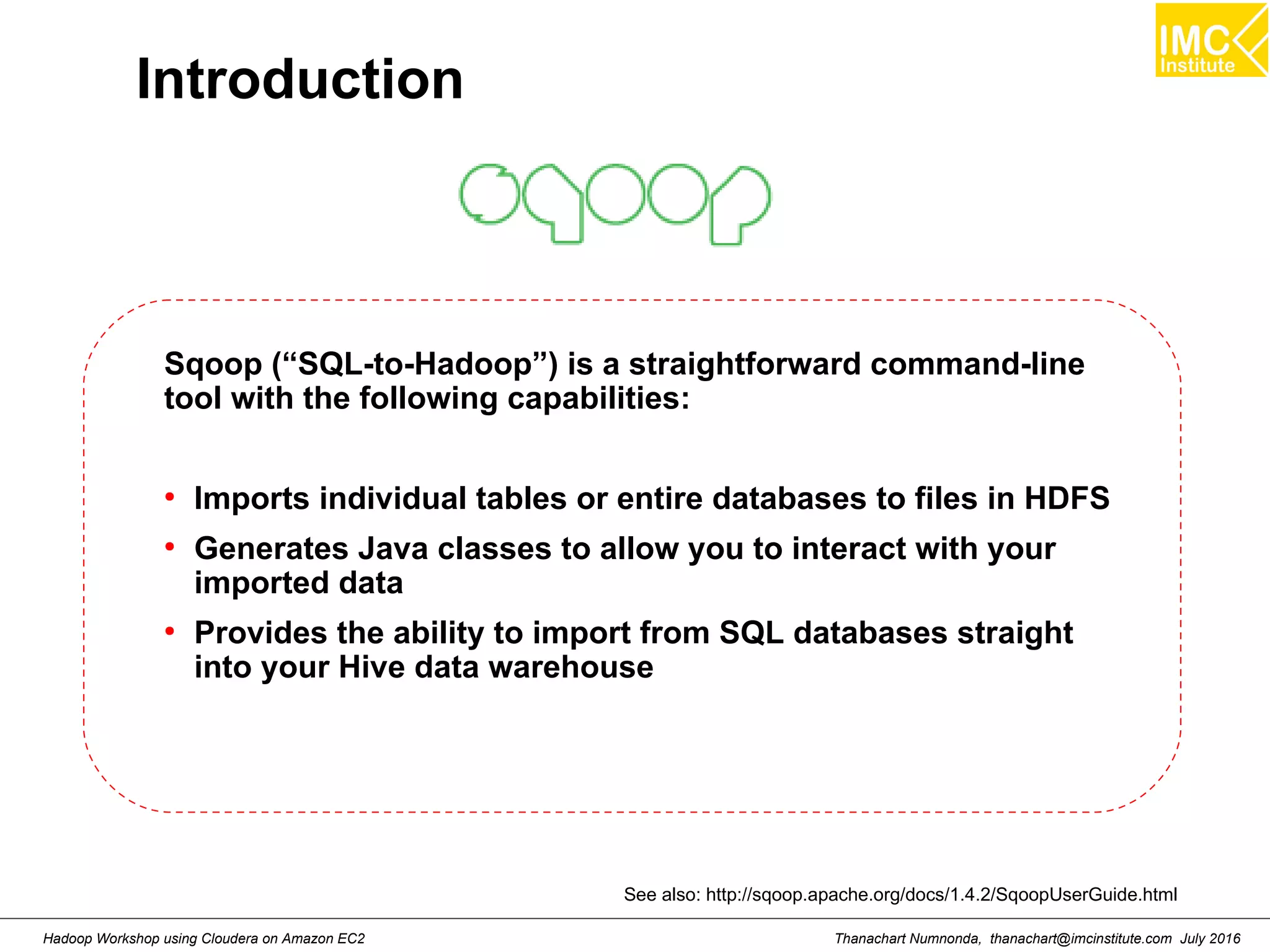 IMC Institute

Introduction

sqoop

Sqoop (“SQL-to-Hadoop”) is a straightforward command-line tool with the following capabilities:

• Imports individual tables or entire databases to files in HDFS
• Generates Java classes to allow you to interact with your imported data
• Provides the ability to import from SQL databases straight into your Hive data warehouse

See also: http://sqoop.apache.org/docs/1.4.2/SqoopUserGuide.html

Hadoop Workshop using Cloudera on Amazon EC2

Thanachart Numnonda, thanachart@imcinstitute.com July 2016